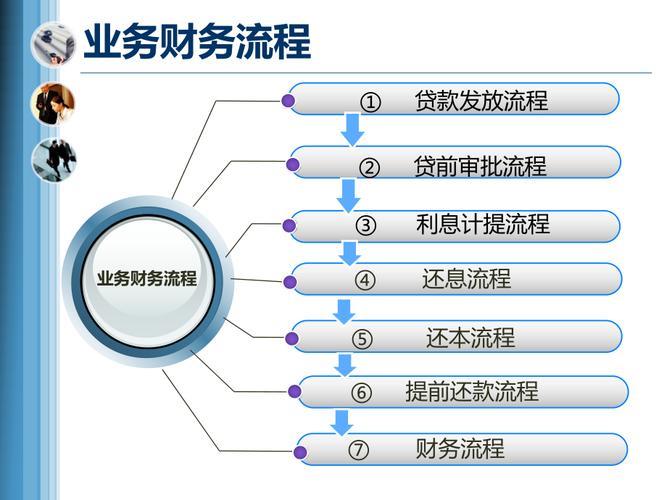 业务财务流程

业务财务流程

① 贷款发放流程

② 贷前审批流程

③ 利息计提流程

④ 还息流程

⑤ 还本流程

⑥ 提前还款流程

⑦ 财务流程